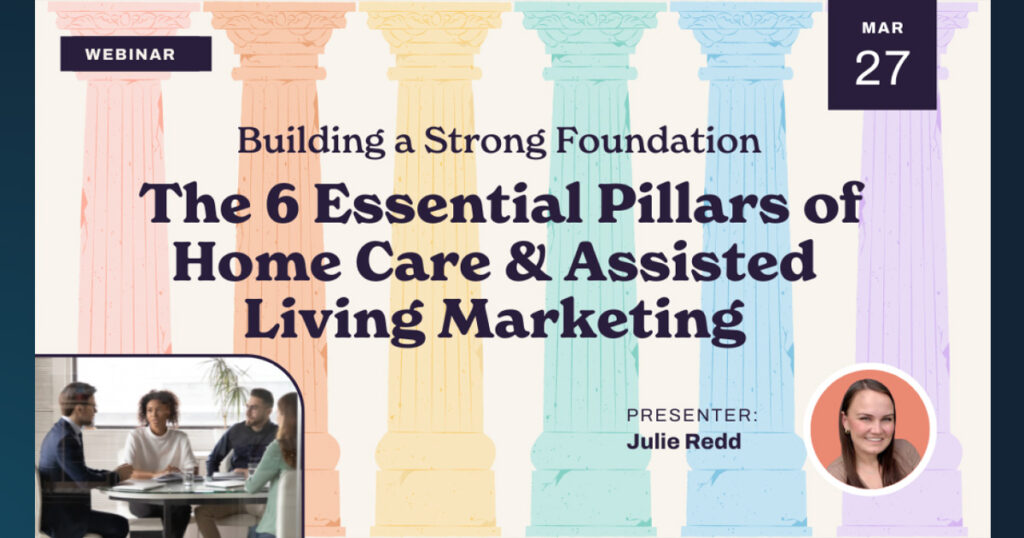 WEBINAR

MAR
27

Building a Strong Foundation

The 6 Essential Pillars of Home Care & Assisted Living Marketing

PRESENTER:
Julie Redd